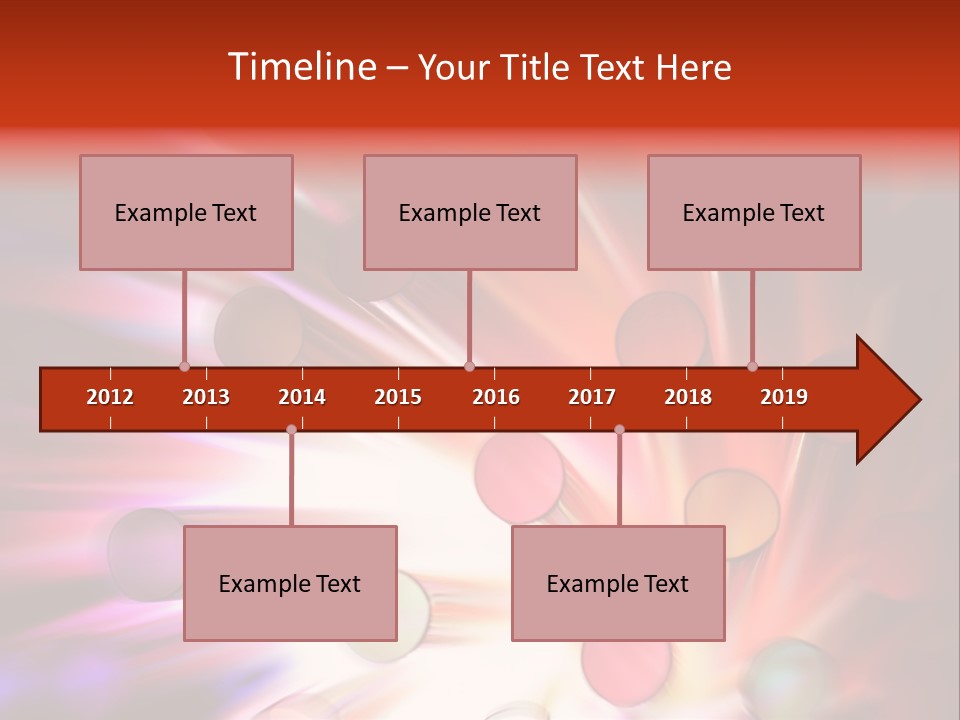 Timeline – Your Title Text Here

Example Text

Example Text

Example Text

2012 2013 2014 2015 2016 2017 2018 2019

Example Text

Example Text